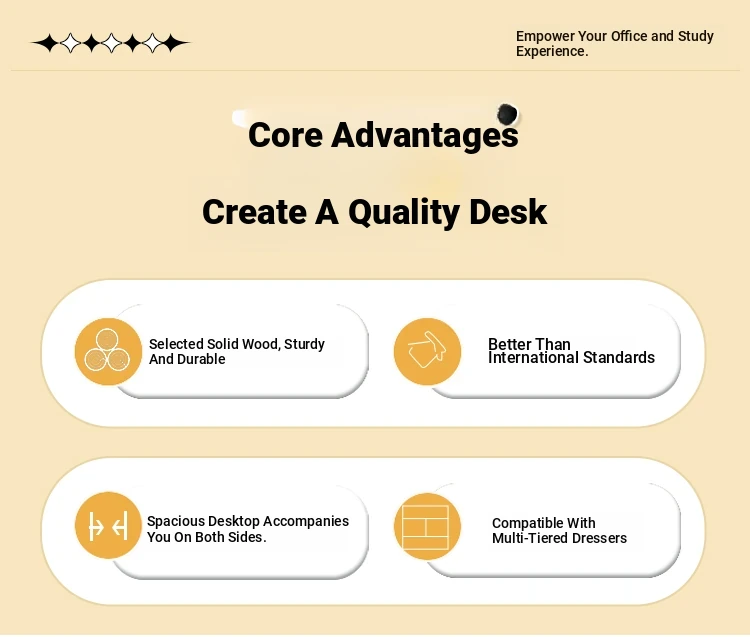 Empower Your Office and Study Experience.

Core Advantages

Create A Quality Desk

Selected Solid Wood, Sturdy And Durable

Better Than International Standards

Spacious Desktop Accompanies You On Both Sides.

Compatible With Multi-Tiered Dressers